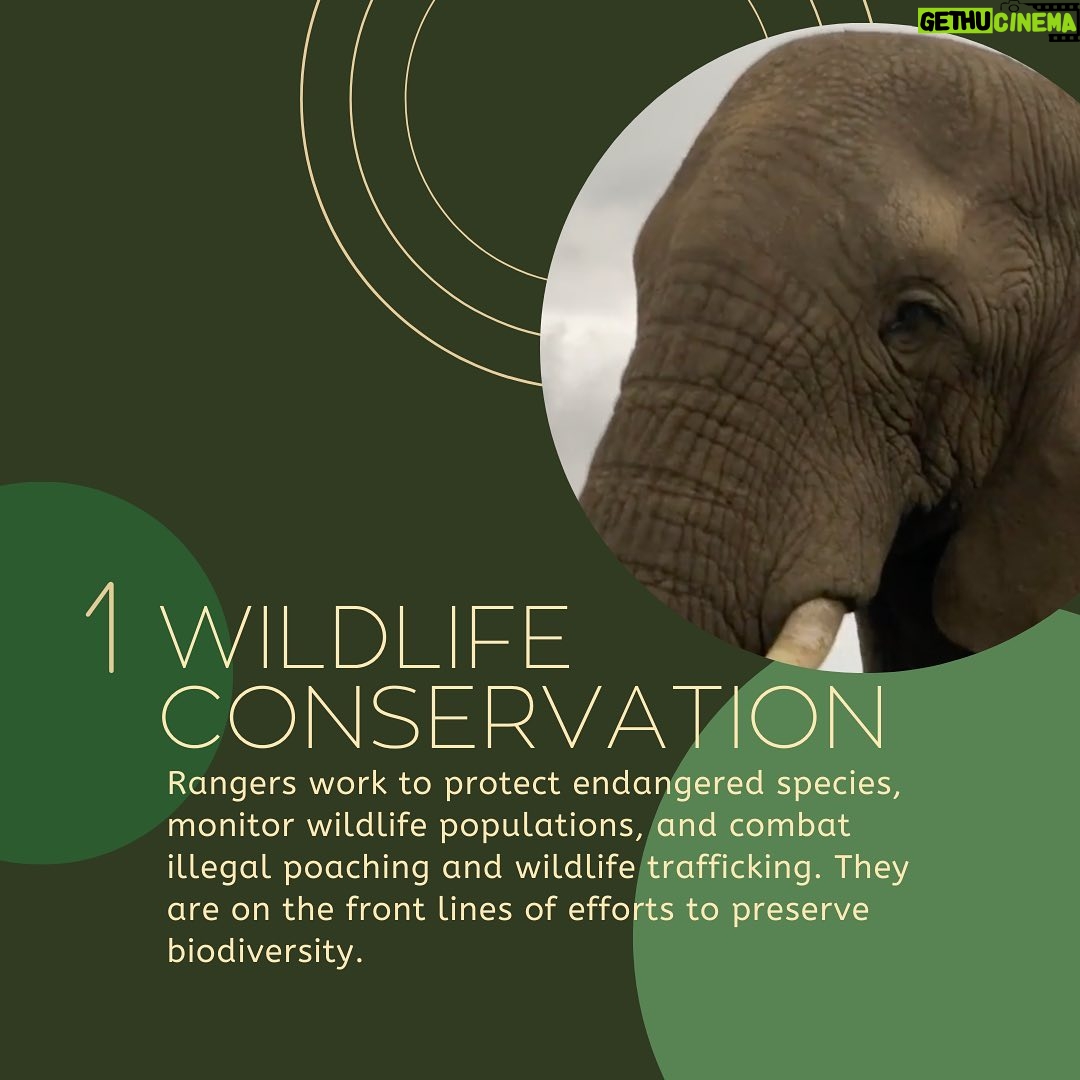 GETHU CINEMA

1 WILDLIFE CONSERVATION

Rangers work to protect endangered species, monitor wildlife populations, and combat illegal poaching and wildlife trafficking. They are on the front lines of efforts to preserve biodiversity.